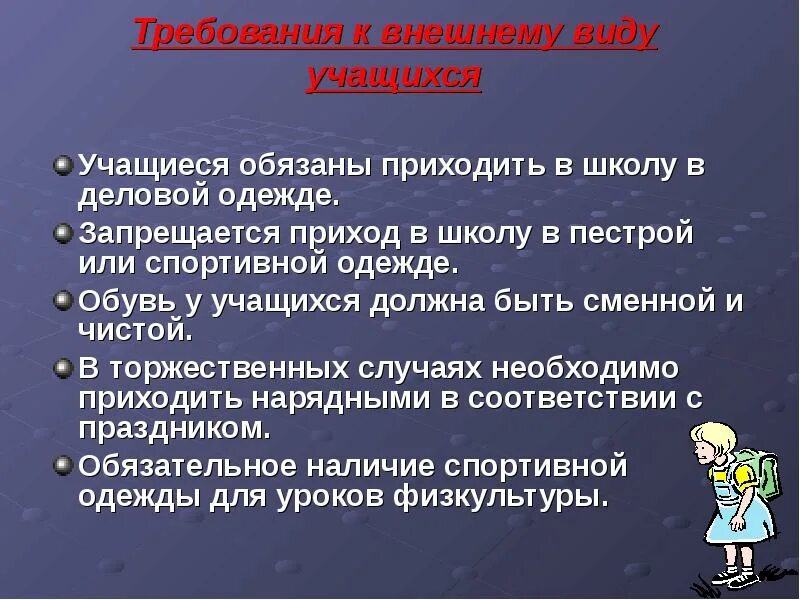 Требования к внешнему виду учащихся

Учащиеся обязаны приходить в школу в деловой одежде.

Запрещается приход в школу в пестрой или спортивной одежде.

Обувь у учащихся должна быть сменной и чистой.

В торжественных случаях необходимо приходить нарядными в соответствии с праздником.

Обязательное наличие спортивной одежды для уроков физкультуры.